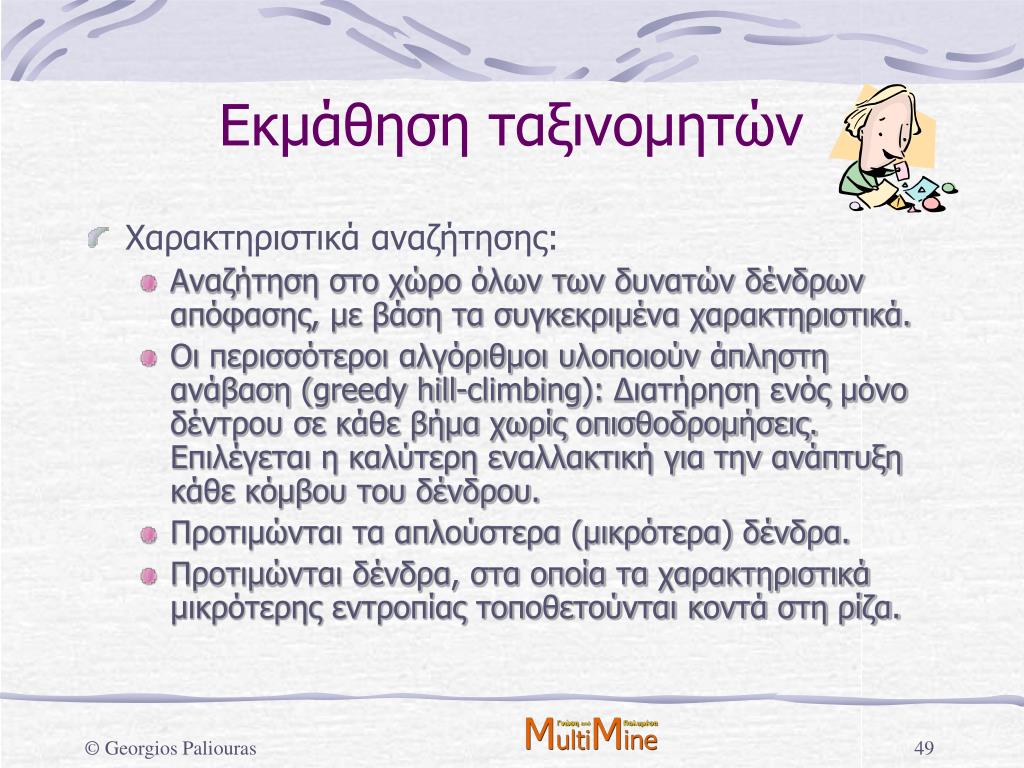 Εκμάθηση ταξινομητών

Χαρακτηριστικά αναζήτησης:

Αναζήτηση στο χώρο όλων των δυνατών δένδρων απόφασης, με βάση τα συγκεκριμένα χαρακτηριστικά.

Οι περισσότεροι αλγόριθμοι υλοποιούν άπληστη ανάβαση (greedy hill-climbing): Διατήρηση ενός μόνο δέντρου σε κάθε βήμα χωρίς οπισθοδρομήσεις. Επιλέγεται η καλύτερη εναλλακτική για την ανάπτυξη κάθε κόμβου του δένδρου.

Προτιμώνται τα απλούστερα (μικρότερα) δένδρα.

Προτιμώνται δένδρα, στα οποία τα χαρακτηριστικά μικρότερης εντροπίας τοποθετούνται κοντά στη ρίζα.

© Georgios Paliouras

MultiMine

49